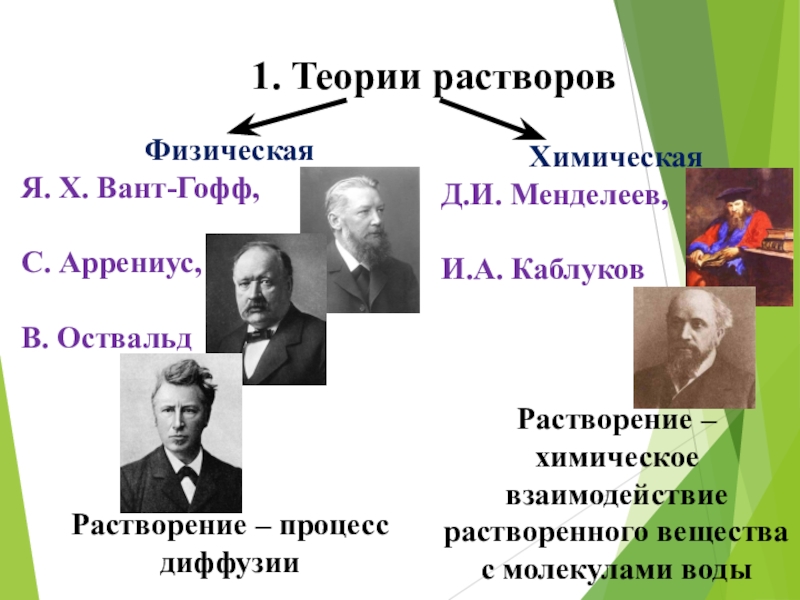 1. Теории растворов

Физическая

Я. Х. Вант-Гофф,

С. Аррениус,

В. Оствальд

Растворение – процесс диффузии

Химическая

Д.И. Менделеев,

И.А. Каблуков

Растворение – химическое взаимодействие растворенного вещества с молекулами воды